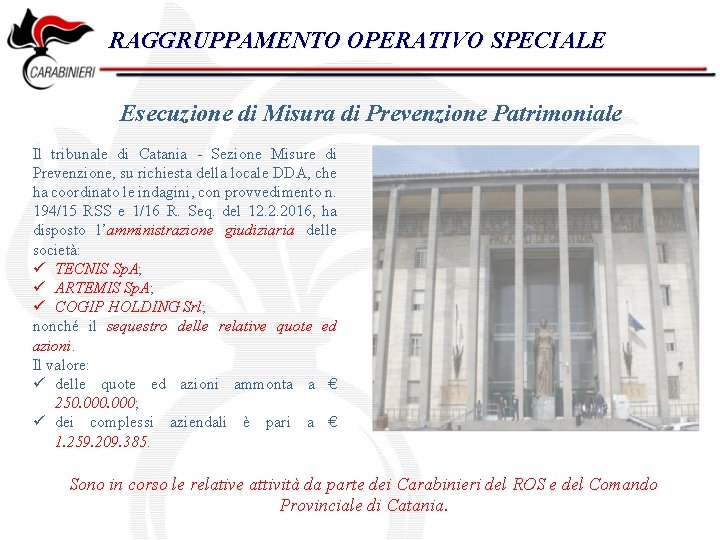 CARABINIERI

RAGGRUPPAMENTO OPERATIVO SPECIALE

Esecuzione di Misura di Prevenzione Patrimoniale

Il tribunale di Catania - Sezione Misure di Prevenzione, su richiesta della locale DDA, che ha coordinato le indagini, con provvedimento n. 194/15 RSS e 1/16 R. Seq. del 12.2.2016, ha disposto l'amministrazione giudiziaria delle società:
✓ TECNIS SpA;
✓ ARTEMIS SpA;
✓ COGIP HOLDING Srl;
nonché il sequestro delle relative quote ed azioni.
Il valore:
✓ delle quote ed azioni ammonta a € 250.000.000;
✓ dei complessi aziendali è pari a € 1.259.209.385.

PALAZZO DI GIUSTIZIA

Sono in corso le relative attività da parte dei Carabinieri del ROS e del Comando Provinciale di Catania.